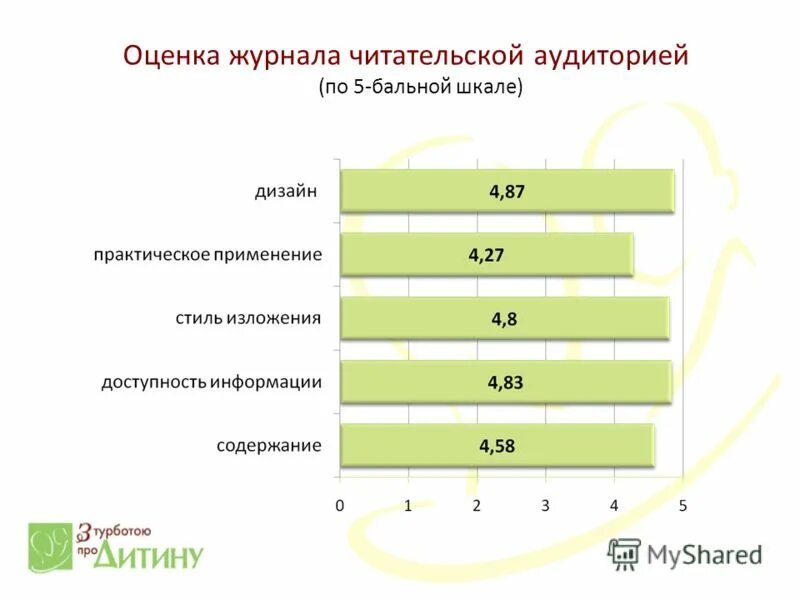 Оценка журнала читательской аудиторией
(по 5-бальной шкале)

дизайн 4,87
практическое применение 4,27
стиль изложения 4,8
доступность информации 4,83
содержание 4,58

0 1 2 3 4 5

З турботою про Дитину

MyShared